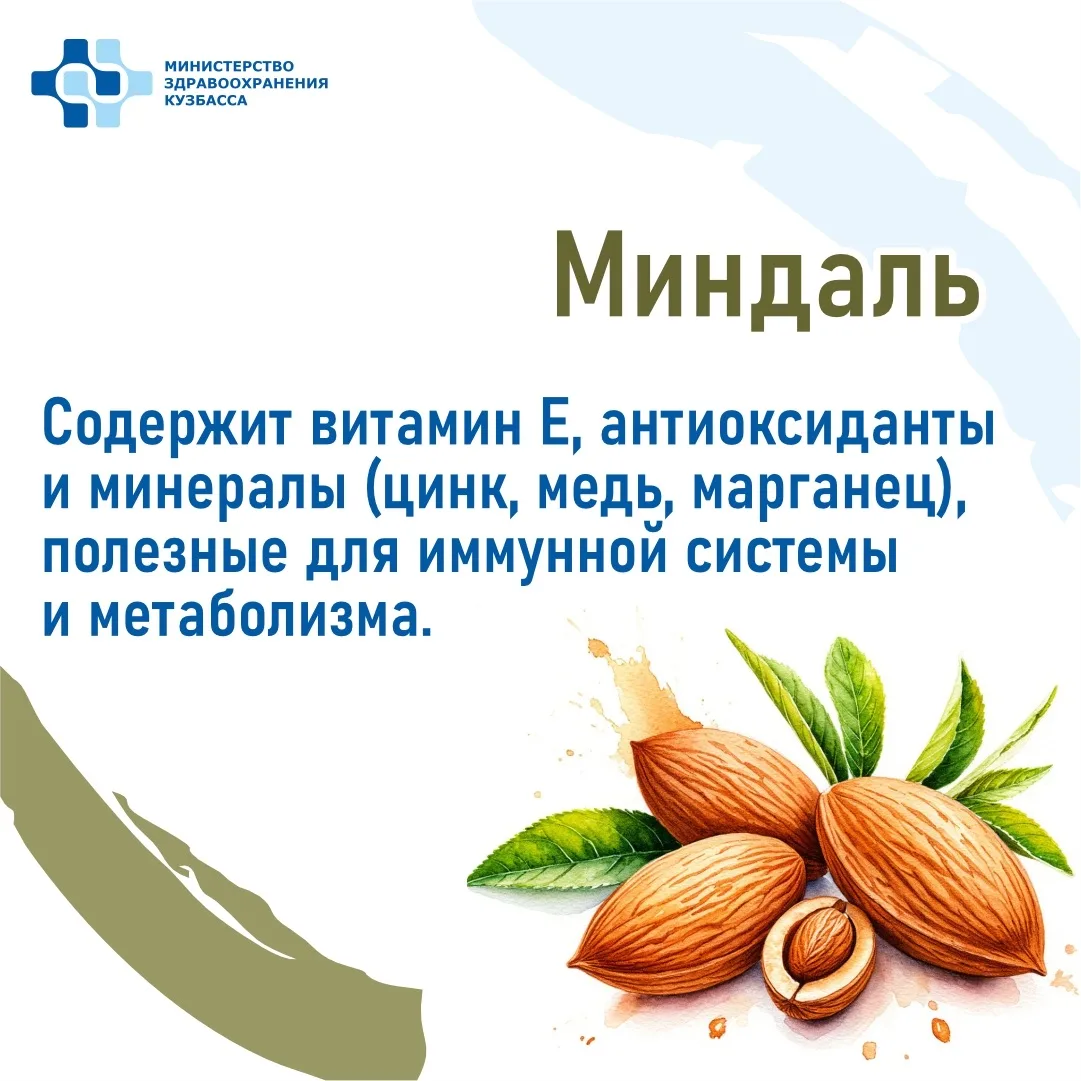 МИНИСТЕРСТВО ЗДРАВООХРАНЕНИЯ КУЗБАССА

Миндаль

Содержит витамин Е, антиоксиданты и минералы (цинк, медь, марганец), полезные для иммунной системы и метаболизма.